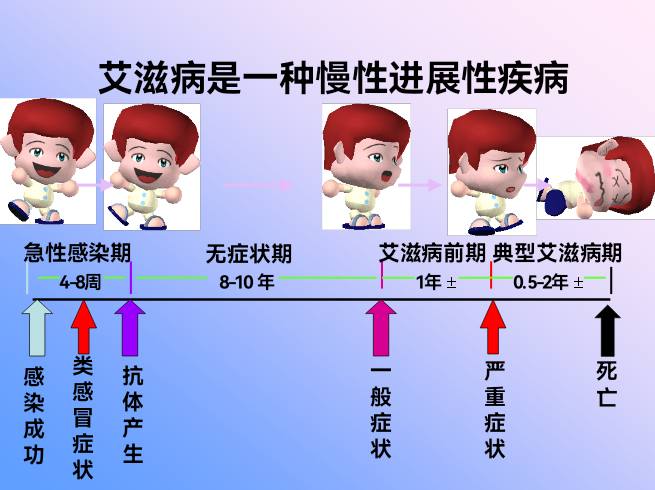 艾滋病是一种慢性进展性疾病

急性感染期 无症状期 艾滋病前期 典型艾滋病期

4-8周 8-10 年 1年 ± 0.5-2年 ±

感染成功

类感冒症状

抗体产生

一般症状

严重症状

死亡